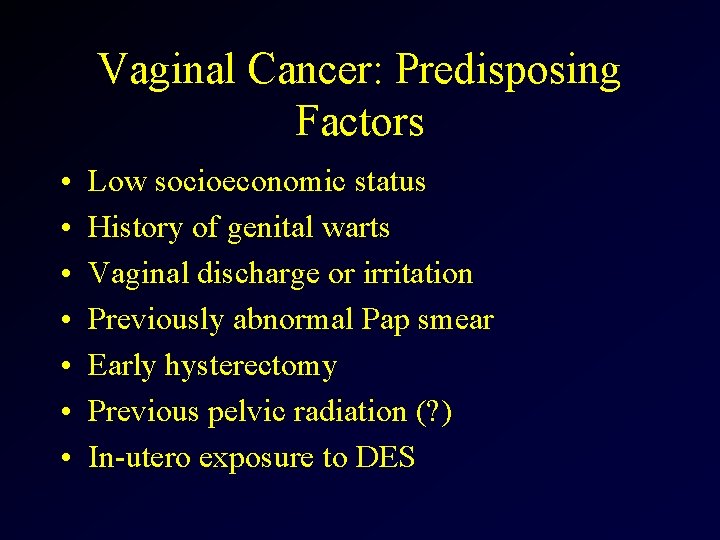 Vaginal Cancer: Predisposing Factors

• Low socioeconomic status
• History of genital warts
• Vaginal discharge or irritation
• Previously abnormal Pap smear
• Early hysterectomy
• Previous pelvic radiation (?)
• In-utero exposure to DES